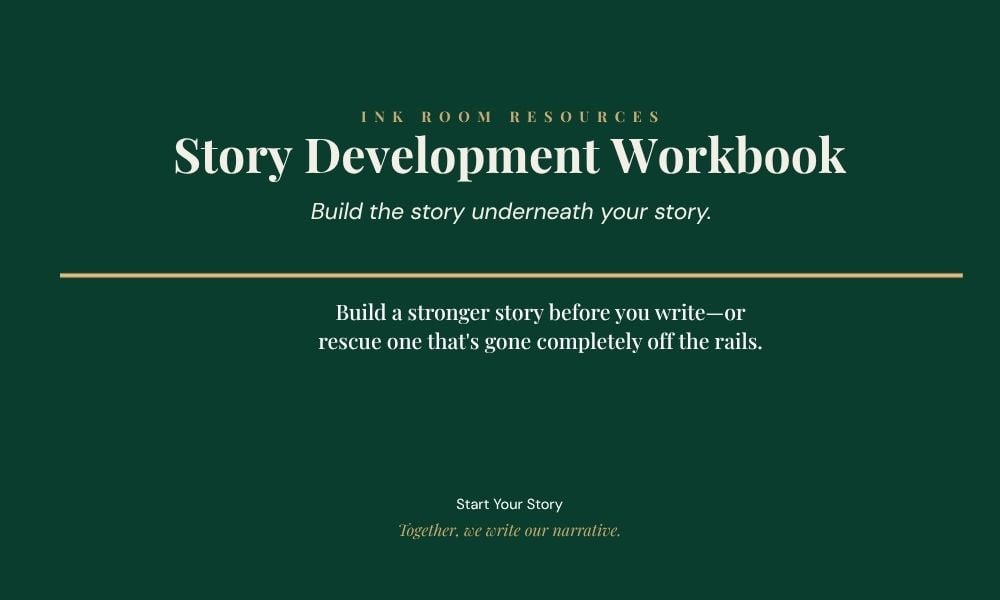 INK ROOM RESOURCES

Story Development Workbook

Build the story underneath your story.

Build a stronger story before you write—or rescue one that's gone completely off the rails.

Start Your Story

Together, we write our narrative.